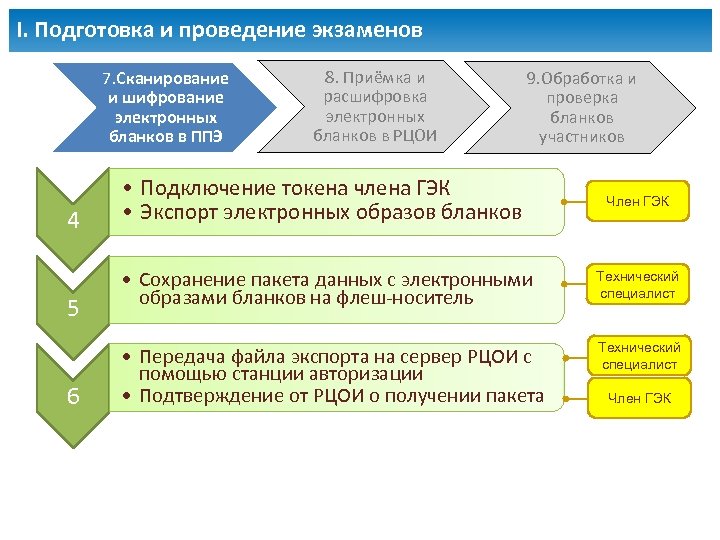 I. Подготовка и проведение экзаменов

7.Сканирование и шифрование электронных бланков в ППЭ

8. Приёмка и расшифровка электронных бланков в РЦОИ

9.Обработка и проверка бланков участников

4

• Подключение токена члена ГЭК
• Экспорт электронных образов бланков

Член ГЭК

5

• Сохранение пакета данных с электронными образами бланков на флеш-носитель

Технический специалист

6

• Передача файла экспорта на сервер РЦОИ с помощью станции авторизации
• Подтверждение от РЦОИ о получении пакета

Технический специалист

Член ГЭК